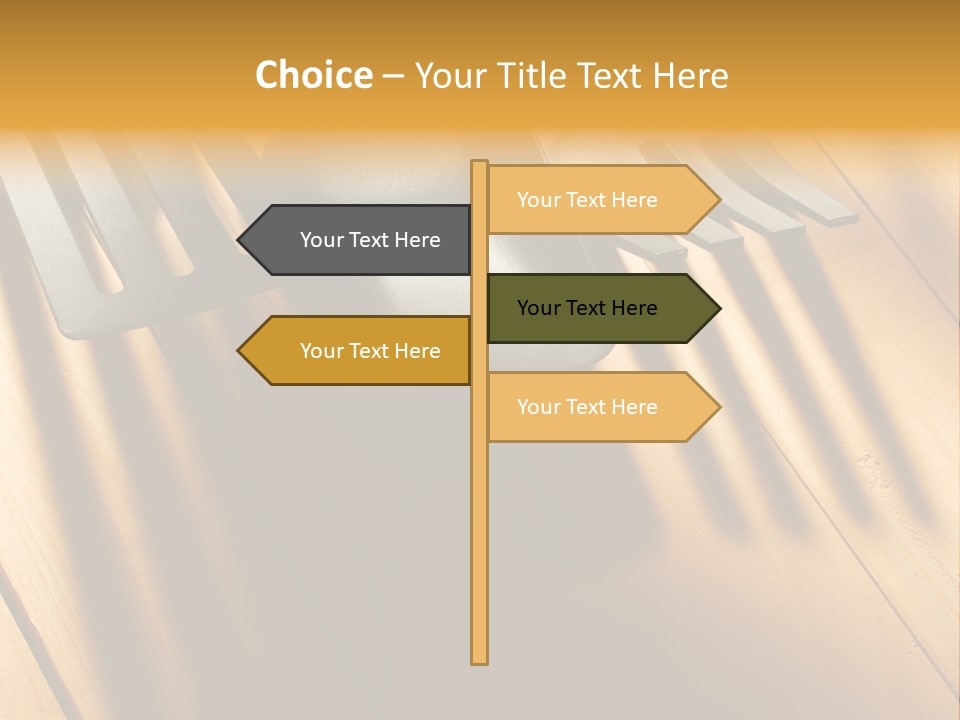 Choice – Your Title Text Here

Your Text Here

Your Text Here

Your Text Here

Your Text Here

Your Text Here